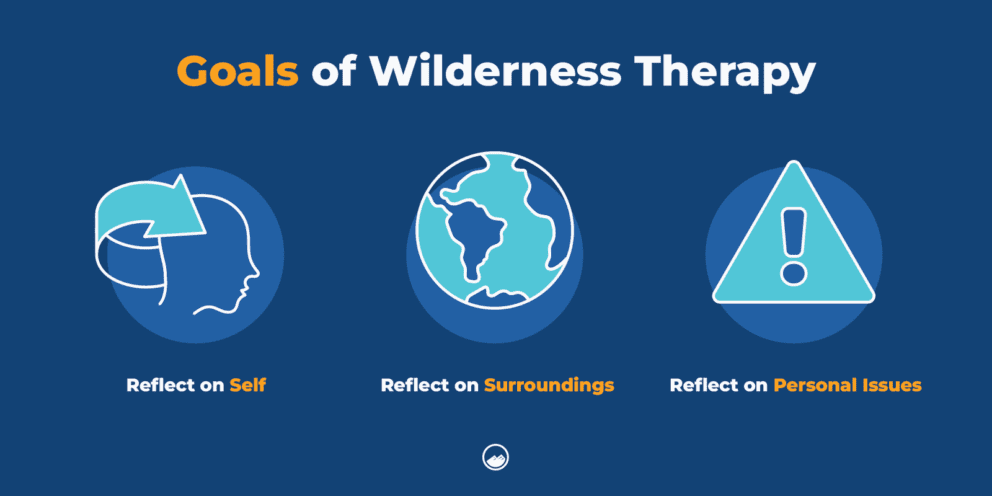 Goals of Wilderness Therapy

Reflect on Self

Reflect on Surroundings

Reflect on Personal Issues